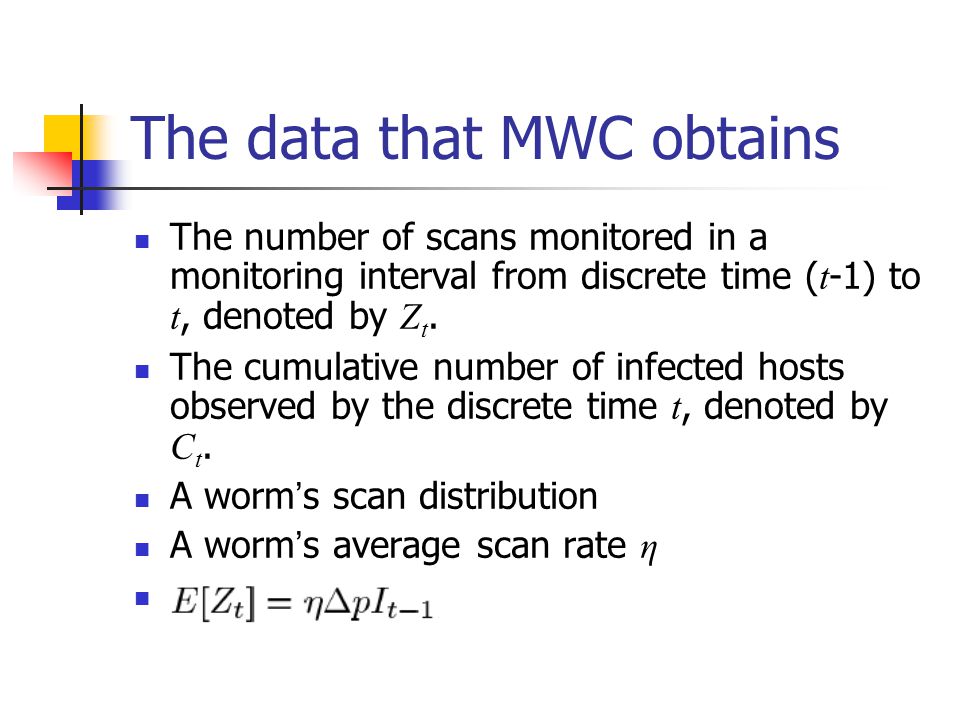 The data that MWC obtains

- The number of scans monitored in a monitoring interval from discrete time ($t$-1) to $t$, denoted by $Z_t$.
- The cumulative number of infected hosts observed by the discrete time $t$, denoted by $C_t$.
- A worm's scan distribution
- A worm's average scan rate $\eta$
- $E[Z_t] = \eta \Delta p I_{t-1}$